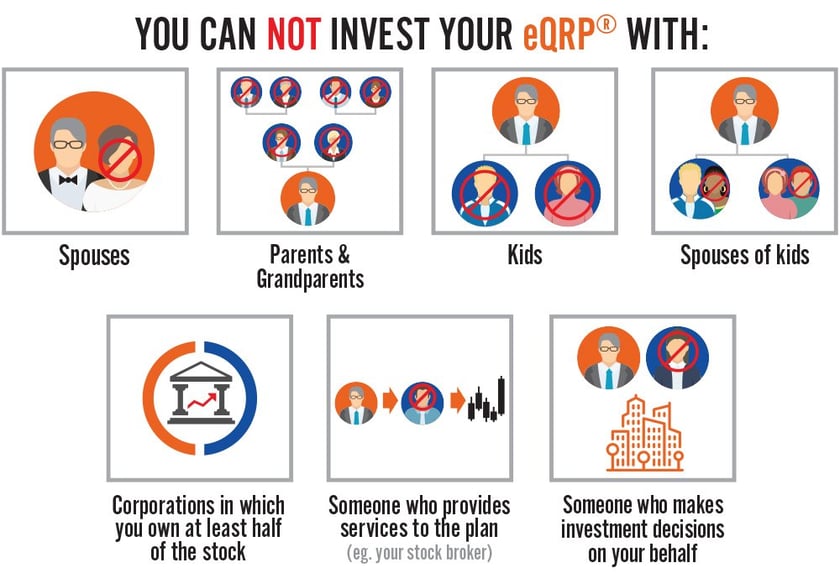 YOU CAN NOT INVEST YOUR eQRP® WITH:

Spouses

Parents & Grandparents

Kids

Spouses of kids

Corporations in which you own at least half of the stock

Someone who provides services to the plan (eg. your stock broker)

Someone who makes investment decisions on your behalf